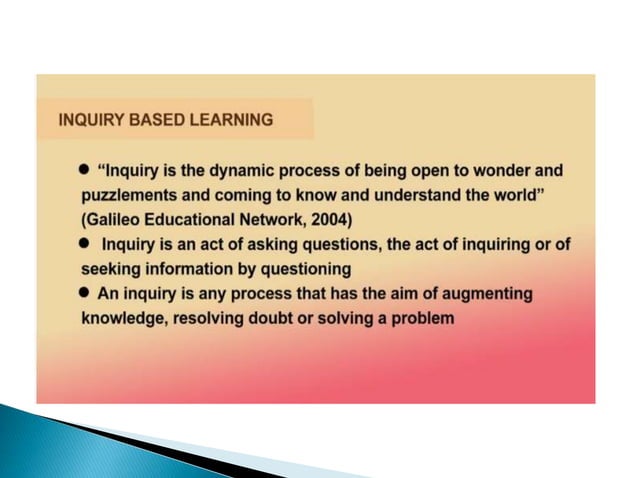 INQUIRY BASED LEARNING

● "Inquiry is the dynamic process of being open to wonder and puzzlements and coming to know and understand the world" (Galileo Educational Network, 2004)

● Inquiry is an act of asking questions, the act of inquiring or of seeking information by questioning

● An inquiry is any process that has the aim of augmenting knowledge, resolving doubt or solving a problem